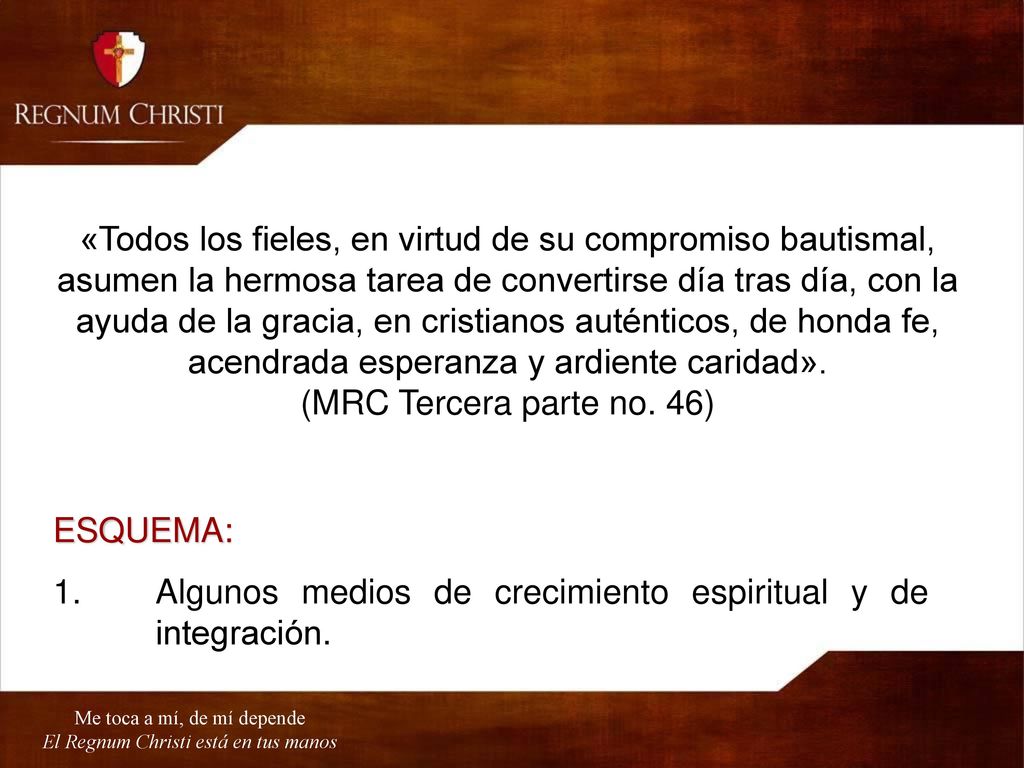 REGNUM CHRISTI

«Todos los fieles, en virtud de su compromiso bautismal, asumen la hermosa tarea de convertirse día tras día, con la ayuda de la gracia, en cristianos auténticos, de honda fe, acendrada esperanza y ardiente caridad».
(MRC Tercera parte no. 46)

ESQUEMA:

1. Algunos medios de crecimiento espiritual y de integración.

Me toca a mí, de mí depende
El Regnum Christi está en tus manos